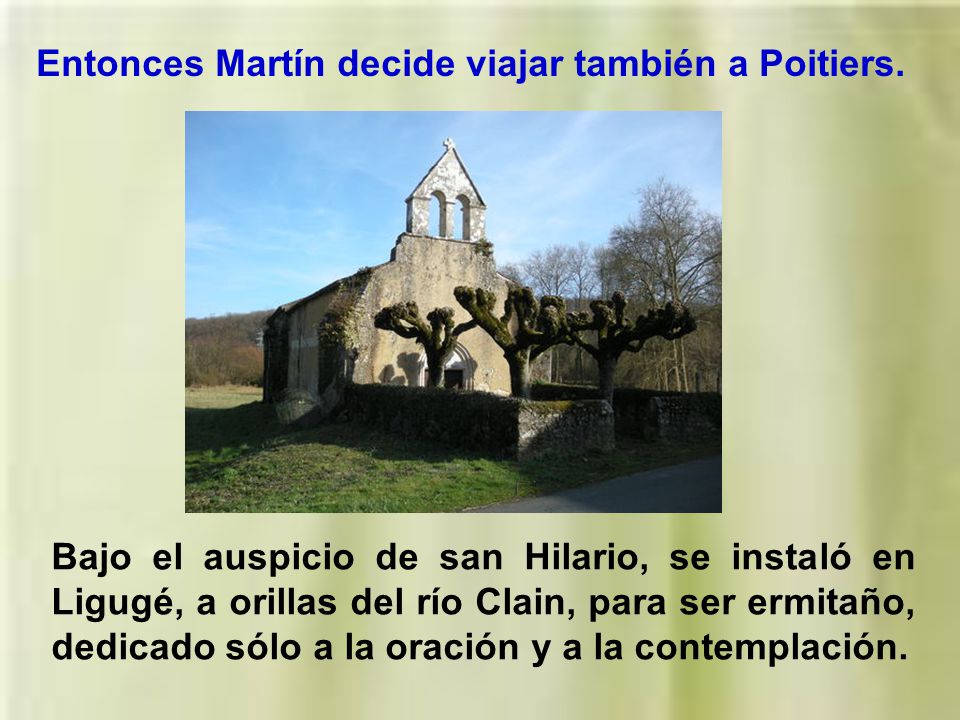 Entonces Martín decide viajar también a Poitiers.

Bajo el auspicio de san Hilario, se instaló en Ligugé, a orillas del río Clain, para ser ermitaño, dedicado sólo a la oración y a la contemplación.